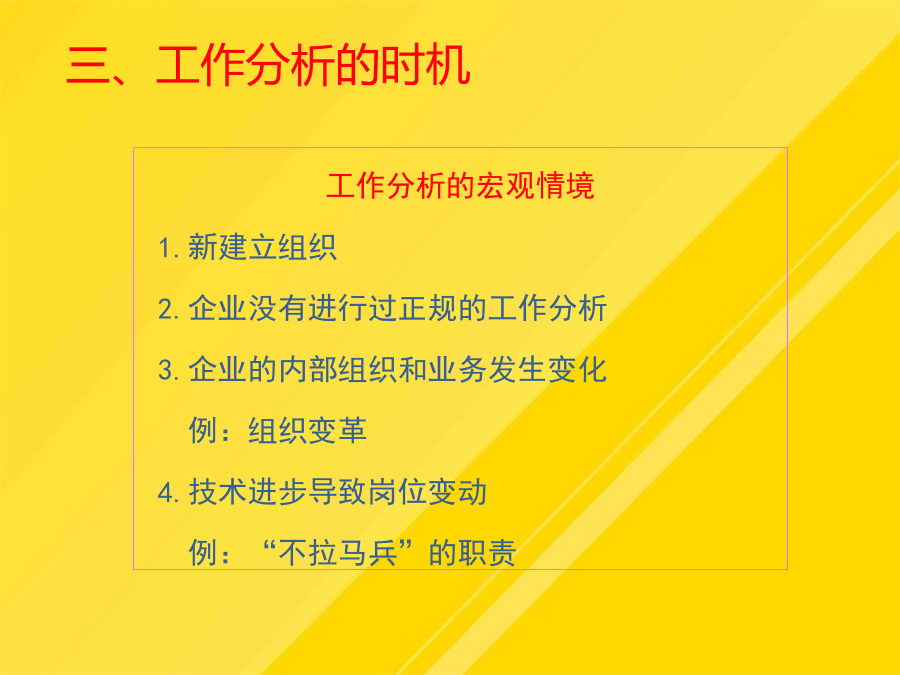 三、工作分析的时机

工作分析的宏观情境

1. 新建立组织

2. 企业没有进行过正规的工作分析

3. 企业的内部组织和业务发生变化

例：组织变革

4. 技术进步导致岗位变动

例：“不拉马兵”的职责